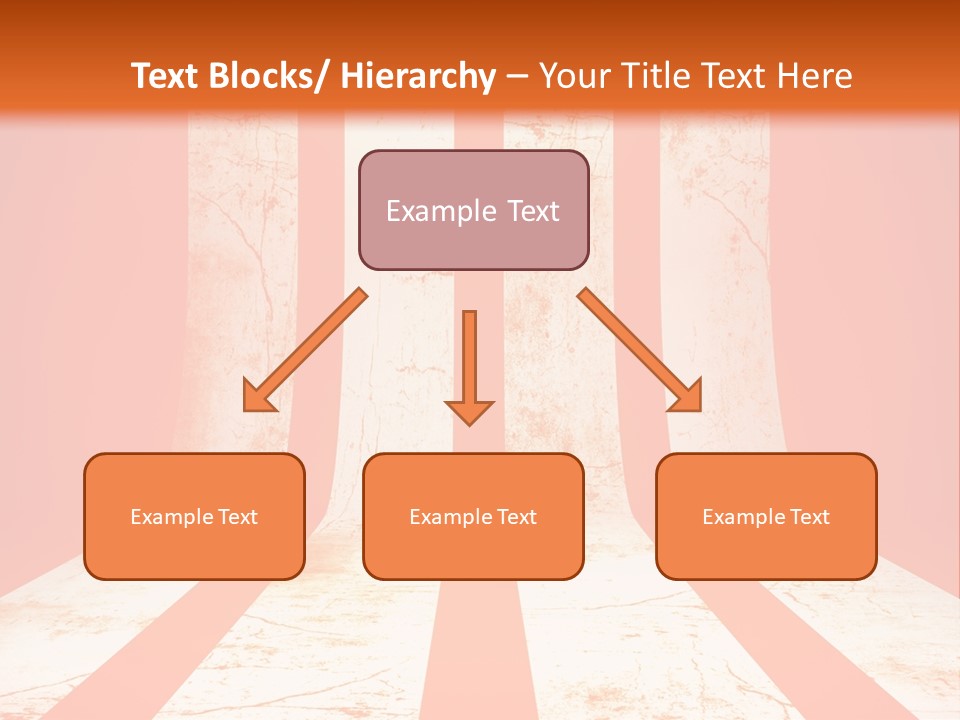 Text Blocks/ Hierarchy – Your Title Text Here

Example Text

Example Text

Example Text

Example Text